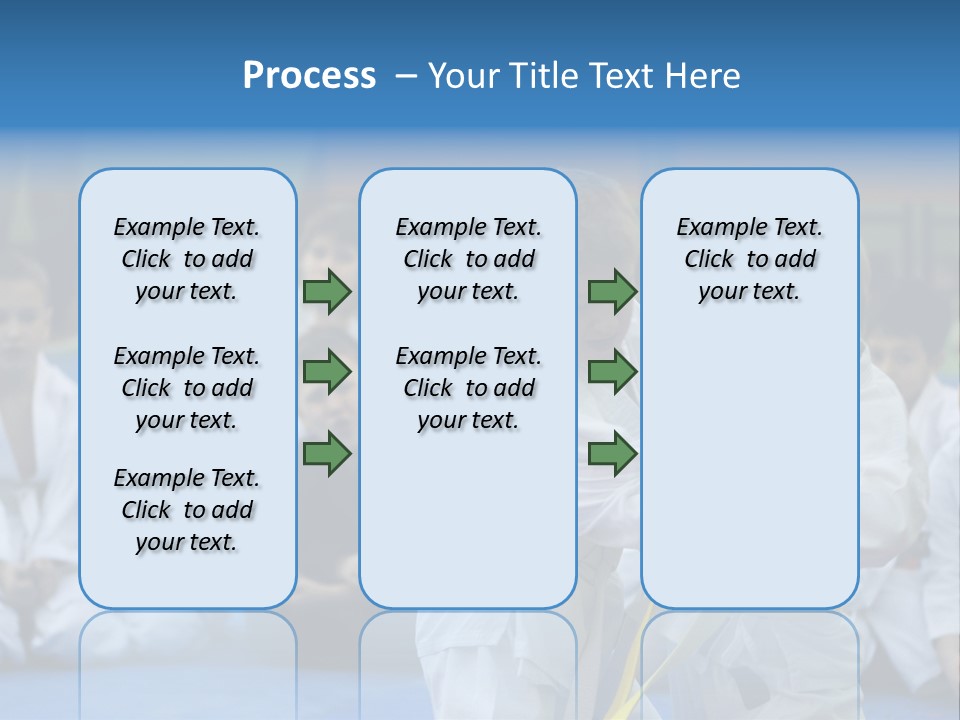 Process – Your Title Text Here

Example Text. Click to add your text.

Example Text. Click to add your text.

Example Text. Click to add your text.

Example Text. Click to add your text.

Example Text. Click to add your text.

Example Text. Click to add your text.